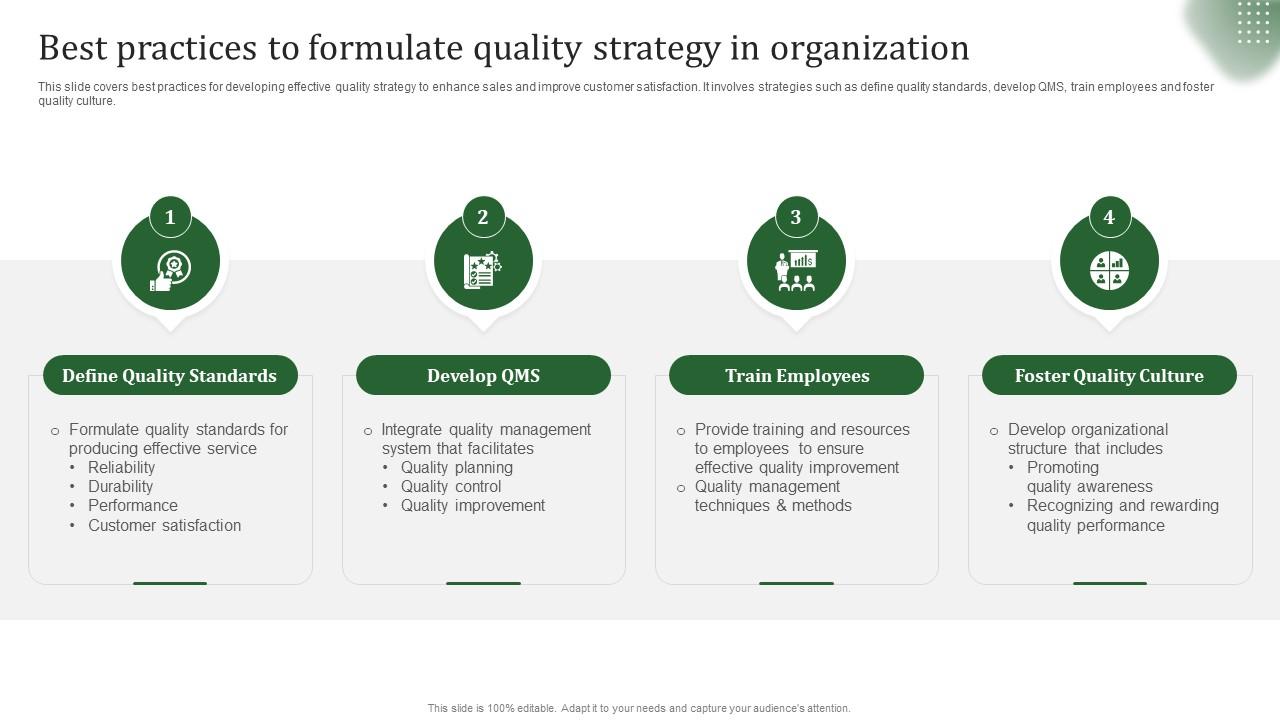 Best practices to formulate quality strategy in organization

This slide covers best practices for developing effective quality strategy to enhance sales and improve customer satisfaction. It involves strategies such as define quality standards, develop QMS, train employees and foster quality culture.

1

Define Quality Standards

○ Formulate quality standards for producing effective service
• Reliability
• Durability
• Performance
• Customer satisfaction

2

Develop QMS

○ Integrate quality management system that facilitates
• Quality planning
• Quality control
• Quality improvement

3

Train Employees

○ Provide training and resources to employees to ensure effective quality improvement
○ Quality management techniques & methods

4

Foster Quality Culture

○ Develop organizational structure that includes
• Promoting quality awareness
• Recognizing and rewarding quality performance

This slide is 100% editable. Adapt it to your needs and capture your audience's attention.